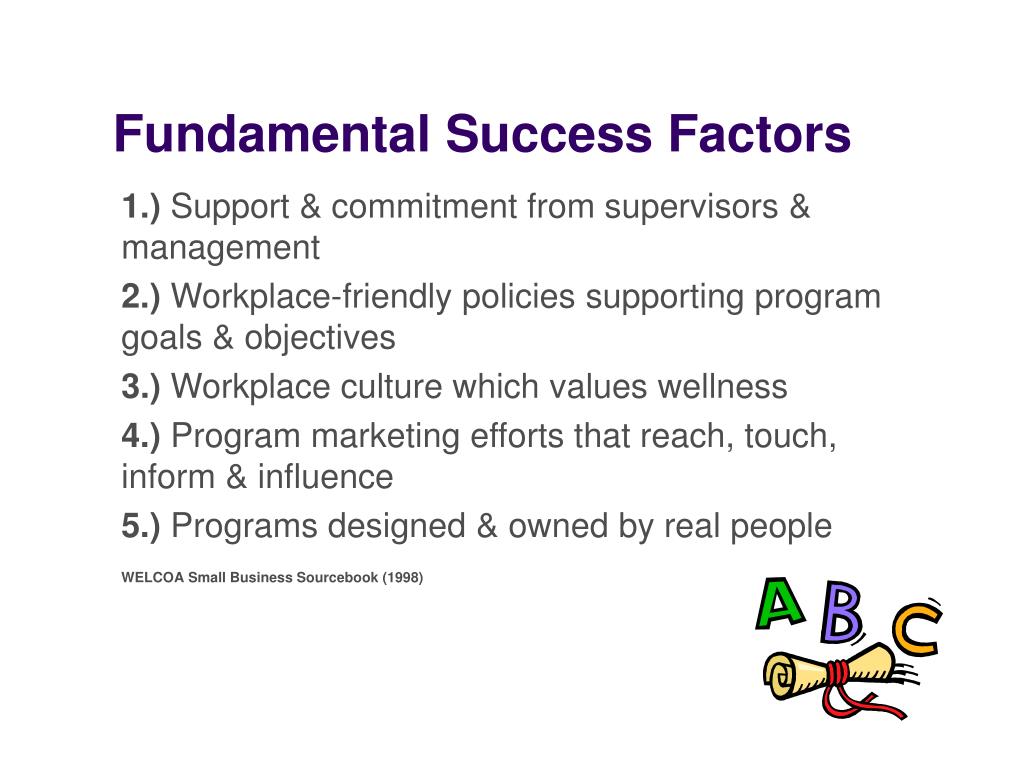 Fundamental Success Factors

1.) Support & commitment from supervisors & management

2.) Workplace-friendly policies supporting program goals & objectives

3.) Workplace culture which values wellness

4.) Program marketing efforts that reach, touch, inform & influence

5.) Programs designed & owned by real people

WELCOA Small Business Sourcebook (1998)

A B C